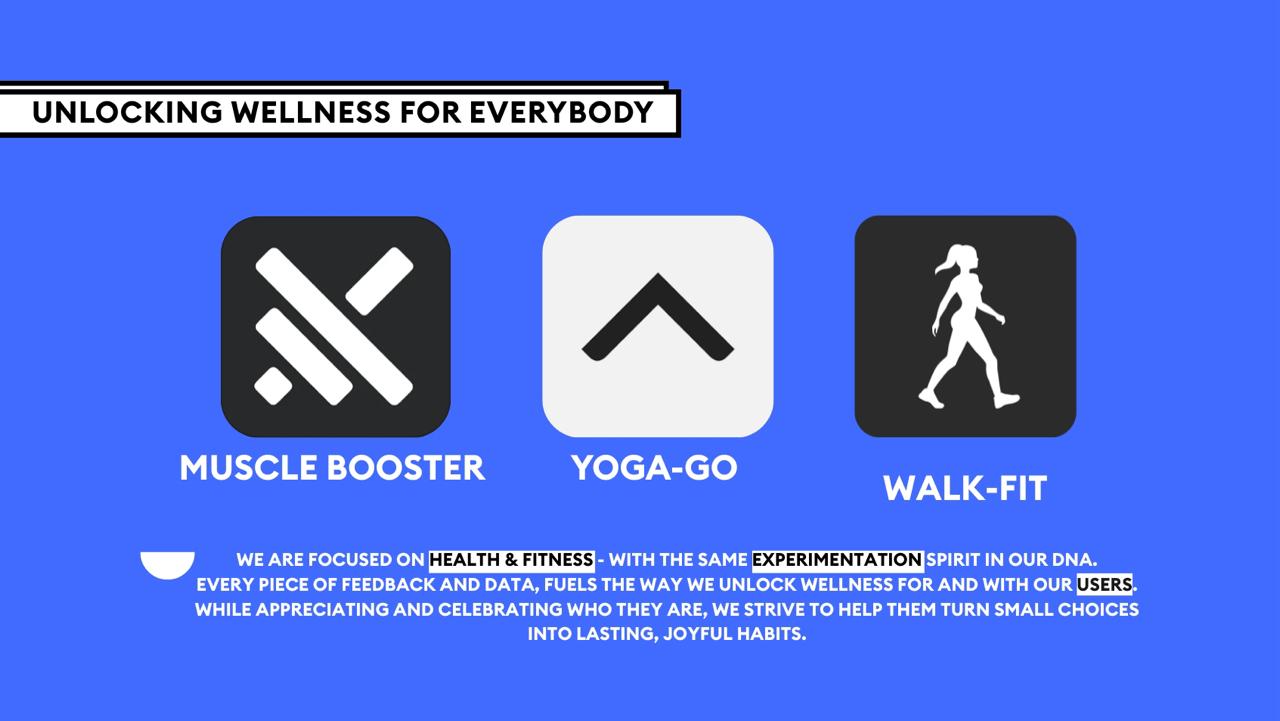 UNLOCKING WELLNESS FOR EVERYBODY

MUSCLE BOOSTER

YOGA-GO

WALK-FIT

WE ARE FOCUSED ON HEALTH & FITNESS - WITH THE SAME EXPERIMENTATION SPIRIT IN OUR DNA. EVERY PIECE OF FEEDBACK AND DATA, FUELS THE WAY WE UNLOCK WELLNESS FOR AND WITH OUR USERS. WHILE APPRECIATING AND CELEBRATING WHO THEY ARE, WE STRIVE TO HELP THEM TURN SMALL CHOICES INTO LASTING, JOYFUL HABITS.